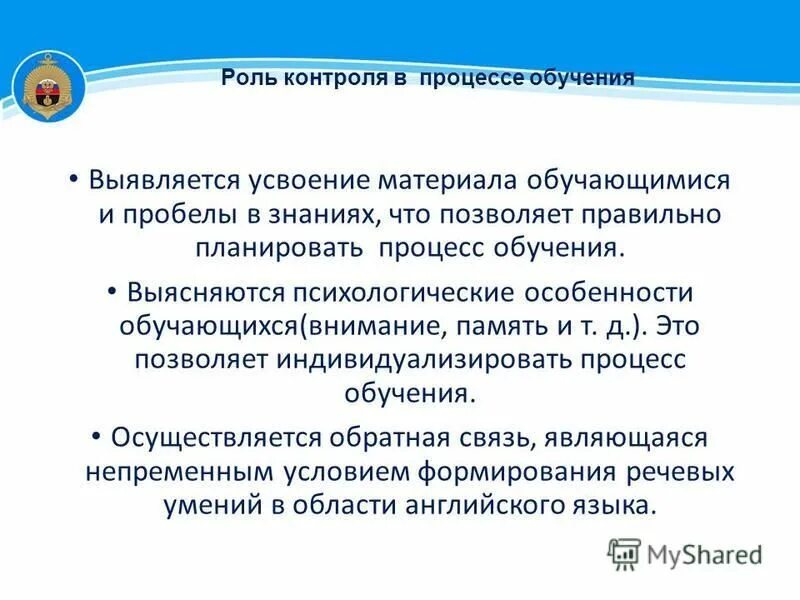 Роль контроля в процессе обучения

• Выявляется усвоение материала обучающимися и пробелы в знаниях, что позволяет правильно планировать процесс обучения.

• Выясняются психологические особенности обучающихся(внимание, память и т. д.). Это позволяет индивидуализировать процесс обучения.

• Осуществляется обратная связь, являющаяся непременным условием формирования речевых умений в области английского языка.

MyShared